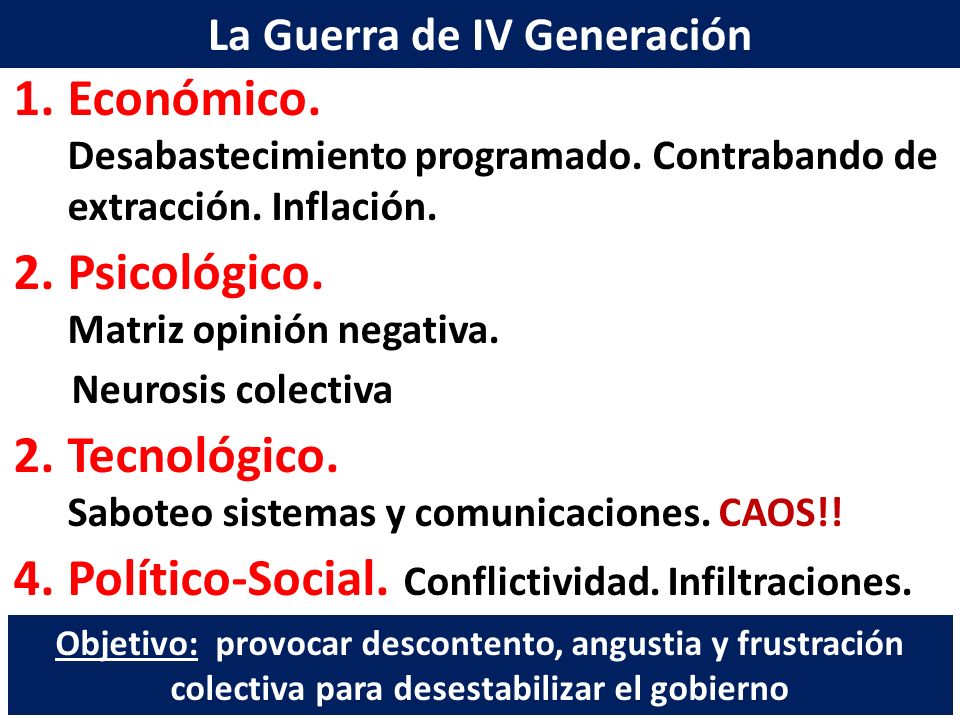 La Guerra de IV Generación

1. Económico.
Desabastecimiento programado. Contrabando de extracción. Inflación.

2. Psicológico.
Matriz opinión negativa.
Neurosis colectiva

2. Tecnológico.
Saboteo sistemas y comunicaciones. CAOS!!

4. Político-Social. Conflictividad. Infiltraciones.

Objetivo: provocar descontento, angustia y frustración colectiva para desestabilizar el gobierno